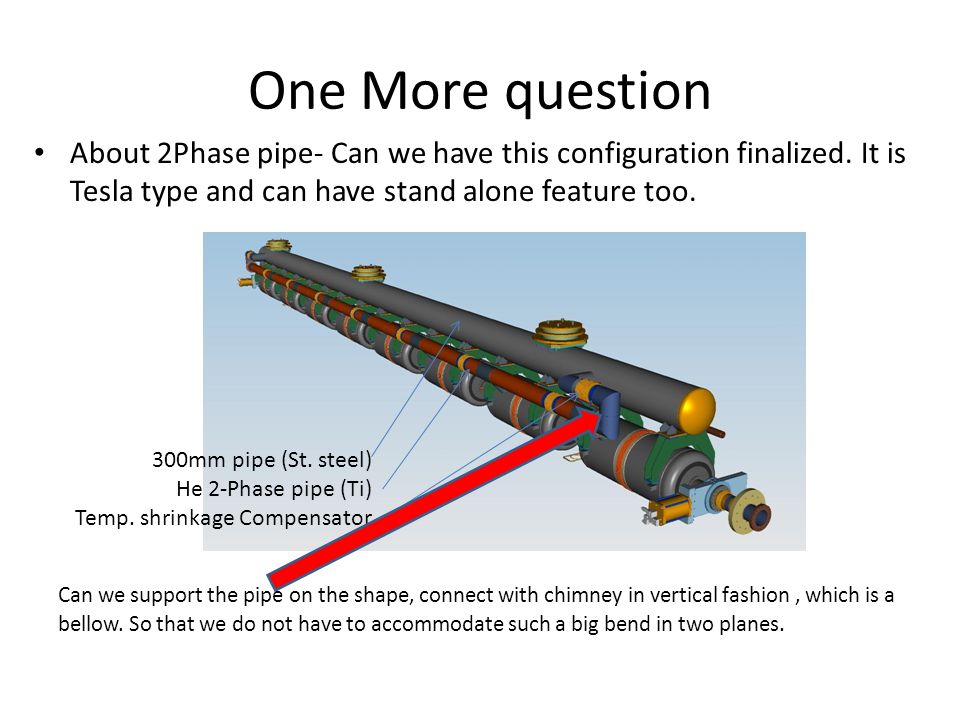 One More question

• About 2Phase pipe- Can we have this configuration finalized. It is Tesla type and can have stand alone feature too.

300mm pipe (St. steel)
He 2-Phase pipe (Ti)
Temp. shrinkage Compensator

Can we support the pipe on the shape, connect with chimney in vertical fashion , which is a bellow. So that we do not have to accommodate such a big bend in two planes.